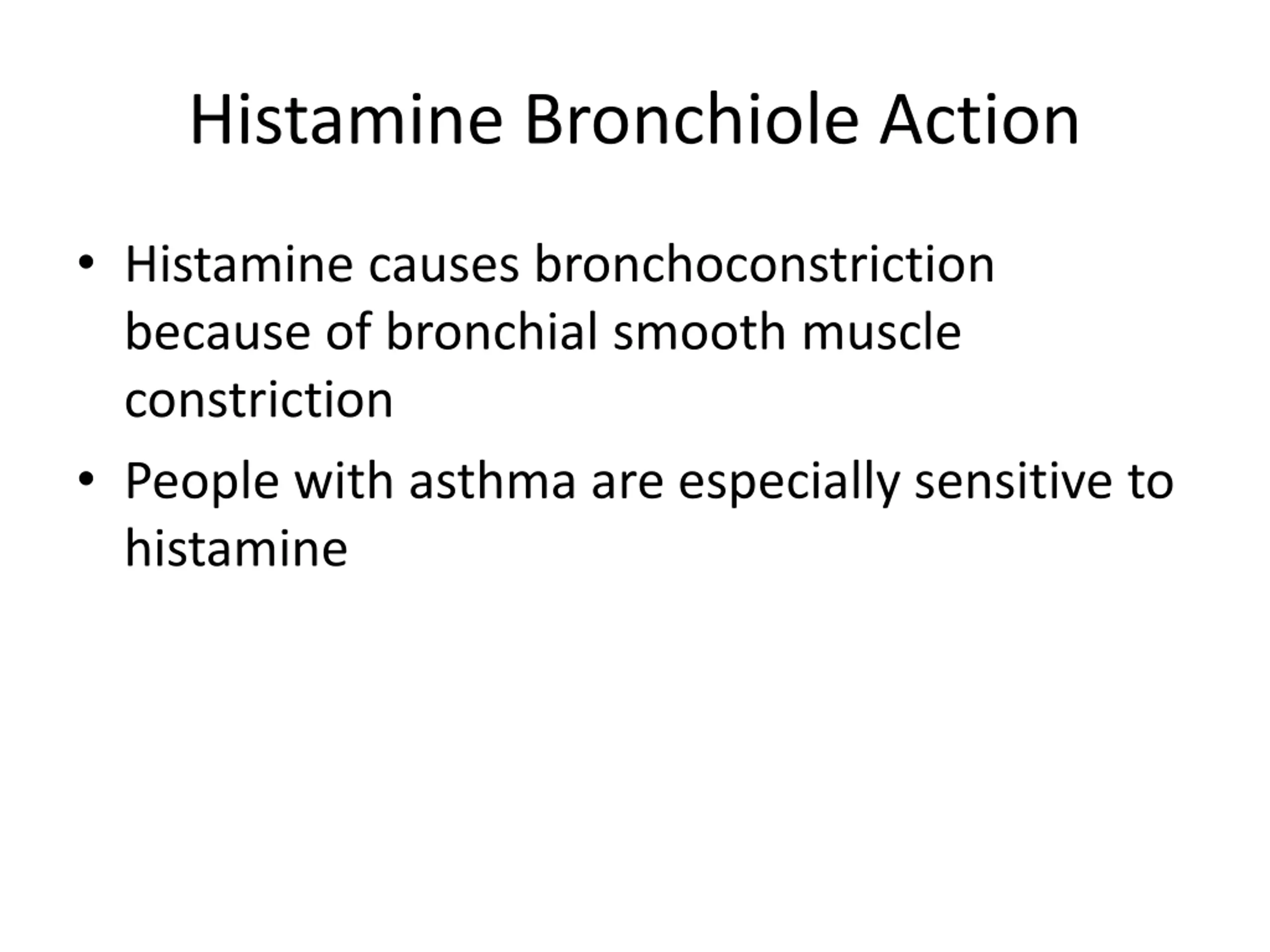 Histamine Bronchiole Action

• Histamine causes bronchoconstriction because of bronchial smooth muscle constriction

• People with asthma are especially sensitive to histamine